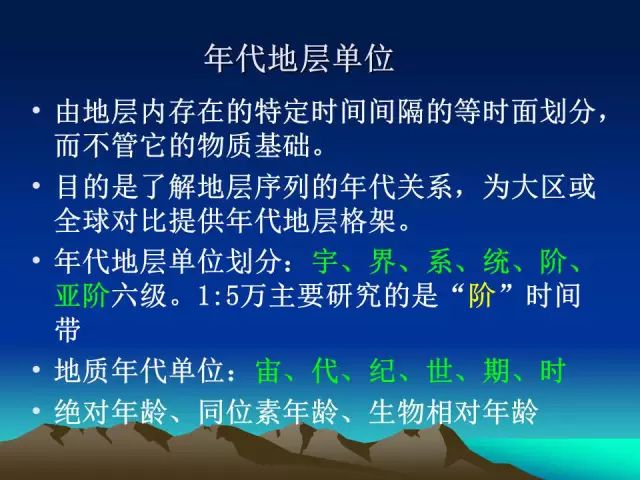 年代地层单位

• 由地层内存在的特定时间间隔的等时面划分，而不管它的物质基础。

• 目的是了解地层序列的年代关系，为大区或全球对比提供年代地层格架。

• 年代地层单位划分：宇、界、系、统、阶、亚阶六级。1:5万主要研究的是“阶”时间带

• 地质年代单位：宙、代、纪、世、期、时

• 绝对年龄、同位素年龄、生物相对年龄